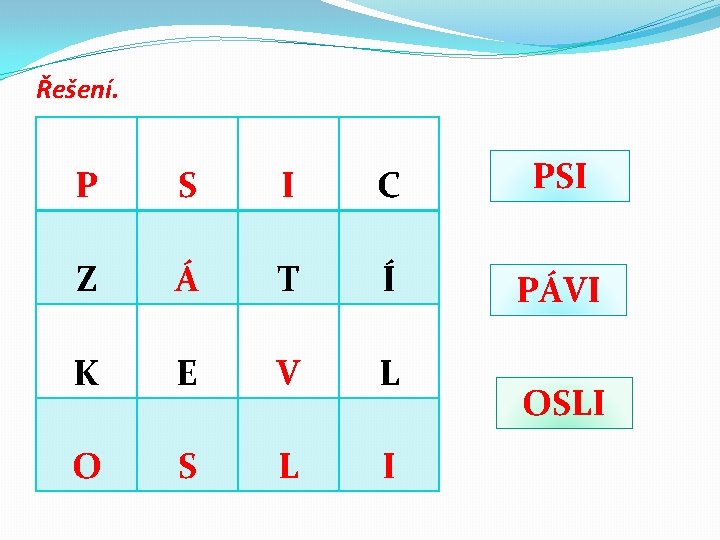 Řešení.

| P | S | I | C |
|---|---|---|---|
| Z | Á | T | Í |
| K | E | V | L |
| O | S | L | I |

PSI

PÁVI

OSLI